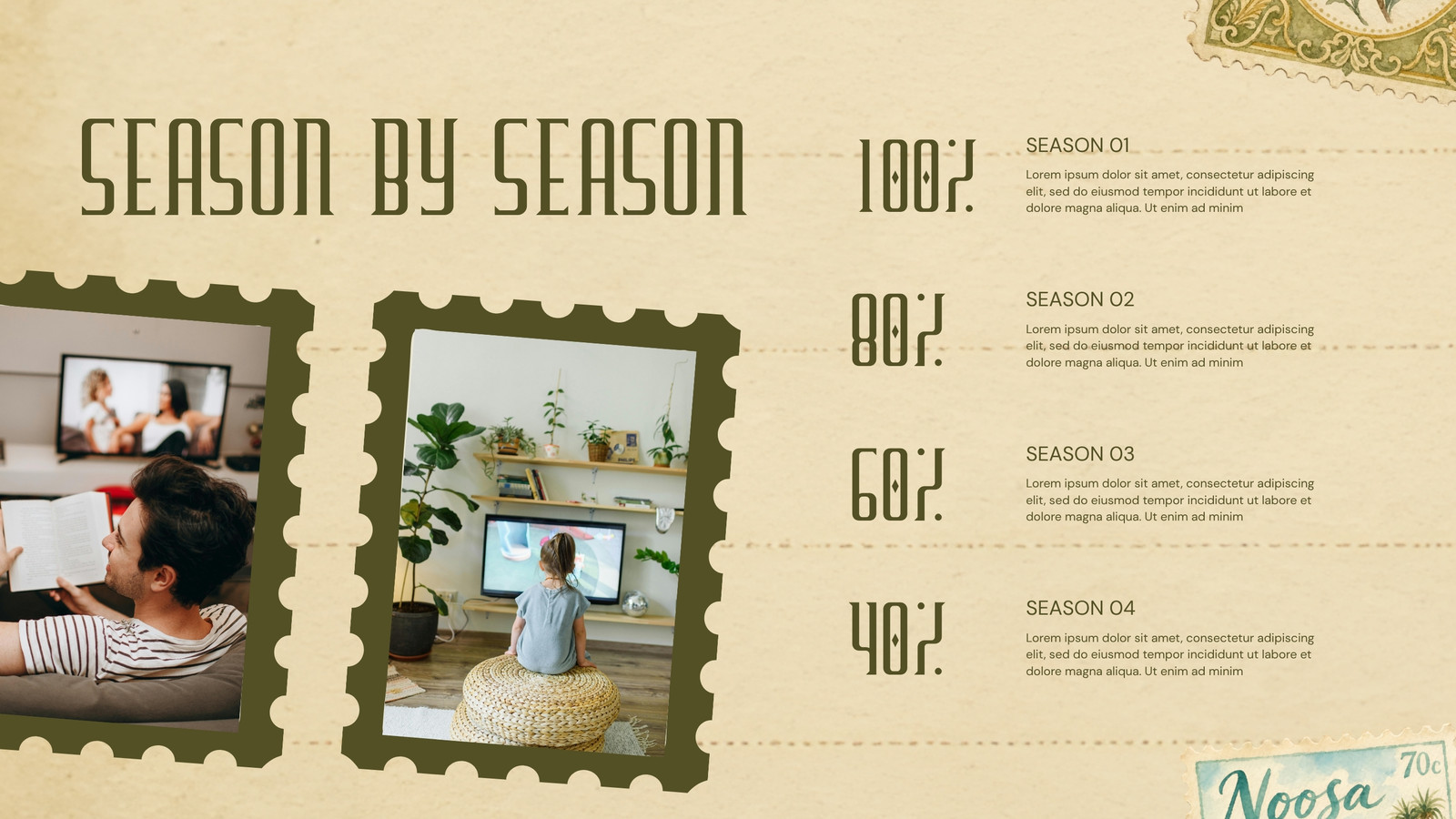 SEASON BY SEASON

100%

SEASON 01

Lorem ipsum dolor sit amet, consectetur adipiscing elit, sed do eiusmod tempor incididunt ut labore et dolore magna aliqua. Ut enim ad minim

80%

SEASON 02

Lorem ipsum dolor sit amet, consectetur adipiscing elit, sed do eiusmod tempor incididunt ut labore et dolore magna aliqua. Ut enim ad minim

60%

SEASON 03

Lorem ipsum dolor sit amet, consectetur adipiscing elit, sed do eiusmod tempor incididunt ut labore et dolore magna aliqua. Ut enim ad minim

40%

SEASON 04

Lorem ipsum dolor sit amet, consectetur adipiscing elit, sed do eiusmod tempor incididunt ut labore et dolore magna aliqua. Ut enim ad minim

70c
Noosa